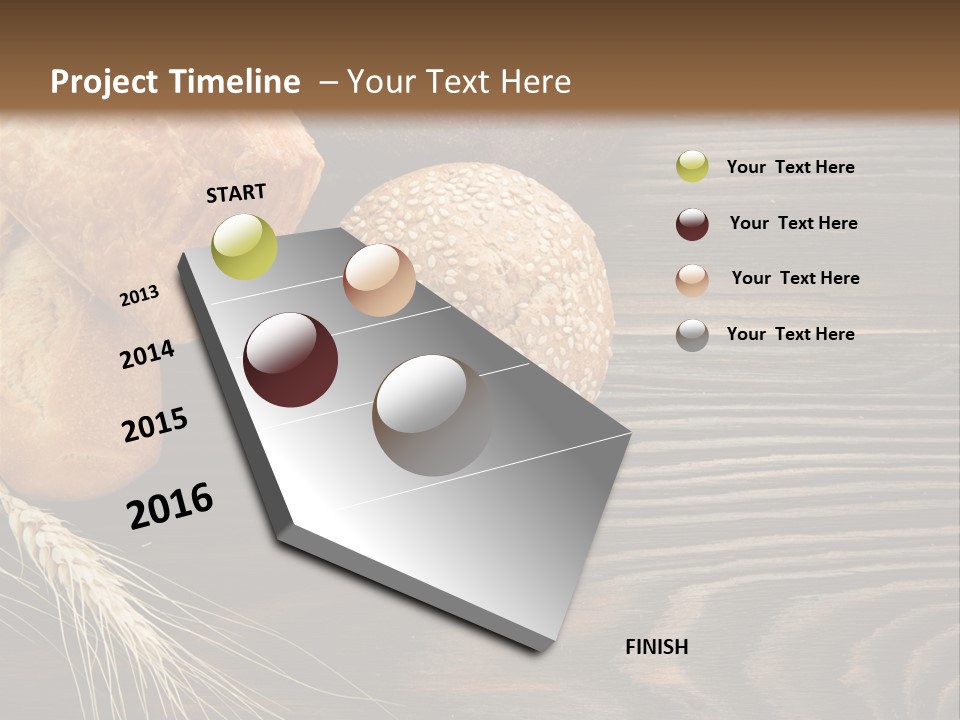 Project Timeline – Your Text Here

START

2013

2014

2015

2016

FINISH

Your Text Here

Your Text Here

Your Text Here

Your Text Here